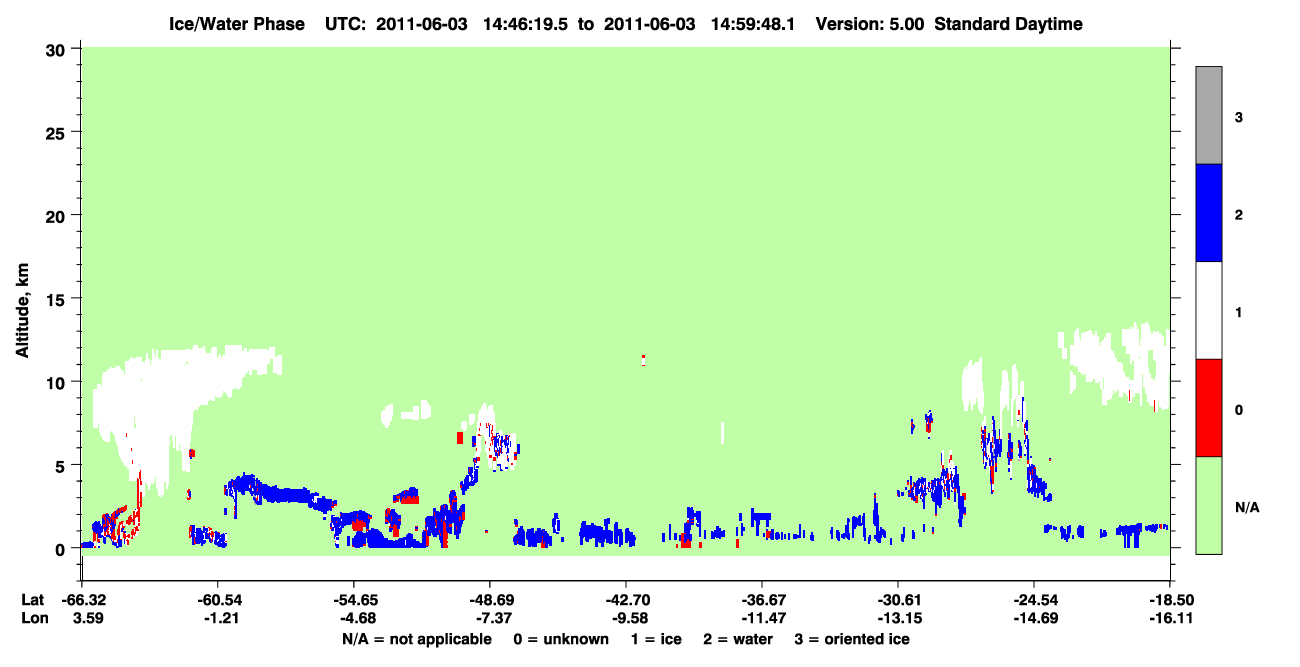 Ice/Water Phase UTC: 2011-06-03 14:46:19.5 to 2011-06-03 14:59:48.1 Version: 5.00 Standard Daytime

Altitude, km

30
25
20
15
10
5
0

3
2
1
0
N/A

Lat -66.32 -60.54 -54.65 -48.69 -42.70 -36.67 -30.61 -24.54 -18.50
Lon 3.59 -1.21 -4.68 -7.37 -9.58 -11.47 -13.15 -14.69 -16.11

N/A = not applicable 0 = unknown 1 = ice 2 = water 3 = oriented ice